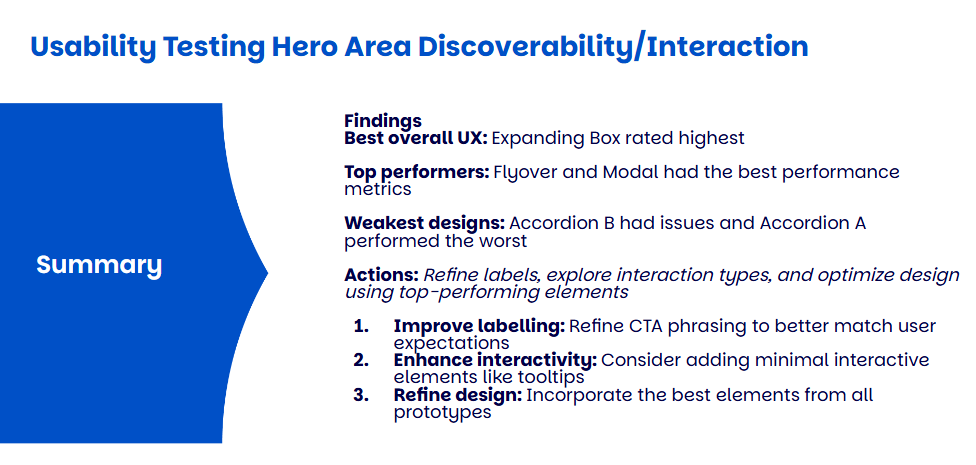 Usability Testing Hero Area Discoverability/Interaction

Summary

Findings
Best overall UX: Expanding Box rated highest

Top performers: Flyover and Modal had the best performance metrics

Weakest designs: Accordion B had issues and Accordion A performed the worst

Actions: Refine labels, explore interaction types, and optimize design using top-performing elements

1. Improve labelling: Refine CTA phrasing to better match user expectations
2. Enhance interactivity: Consider adding minimal interactive elements like tooltips
3. Refine design: Incorporate the best elements from all prototypes